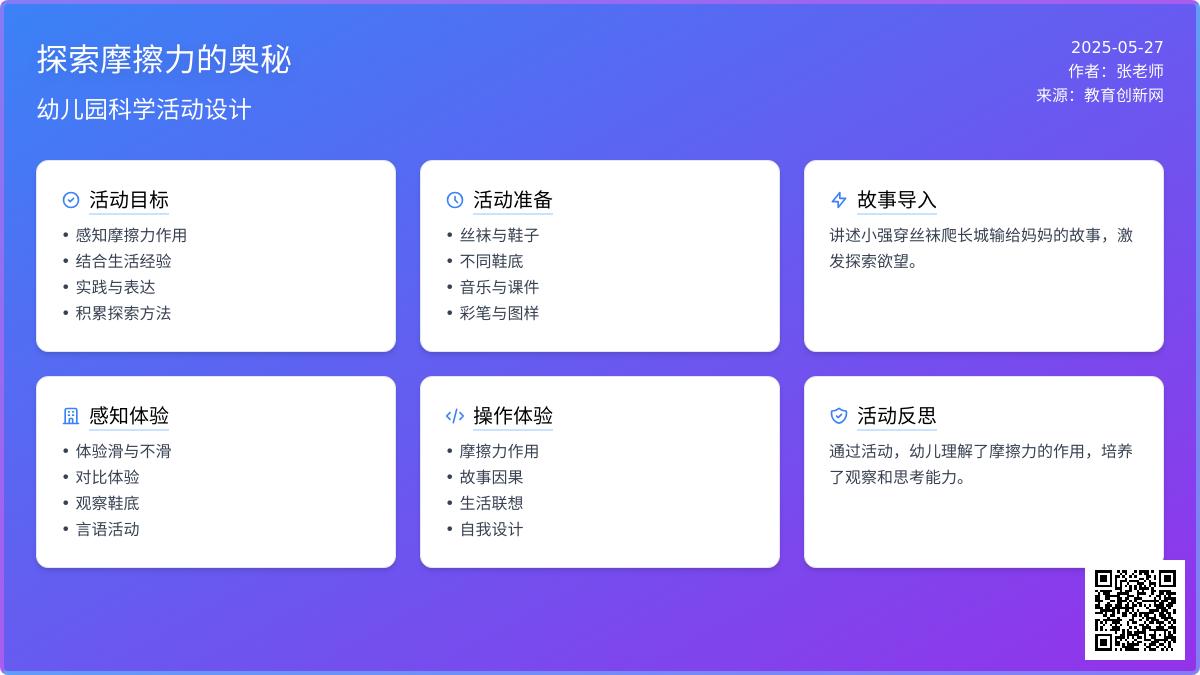 探索摩擦力的奥秘

幼儿园科学活动设计

2025-05-27
作者：张老师
来源：教育创新网

活动目标
• 感知摩擦力作用
• 结合生活经验
• 实践与表达
• 积累探索方法

活动准备
• 丝袜与鞋子
• 不同鞋底
• 音乐与课件
• 彩笔与图样

故事导入
讲述小强穿丝袜爬长城输给妈妈的故事，激发探索欲望。

感知体验
• 体验滑与不滑
• 对比体验
• 观察鞋底
• 言语活动

操作体验
• 摩擦力作用
• 故事因果
• 生活联想
• 自我设计

活动反思
通过活动，幼儿理解了摩擦力的作用，培养了观察和思考能力。